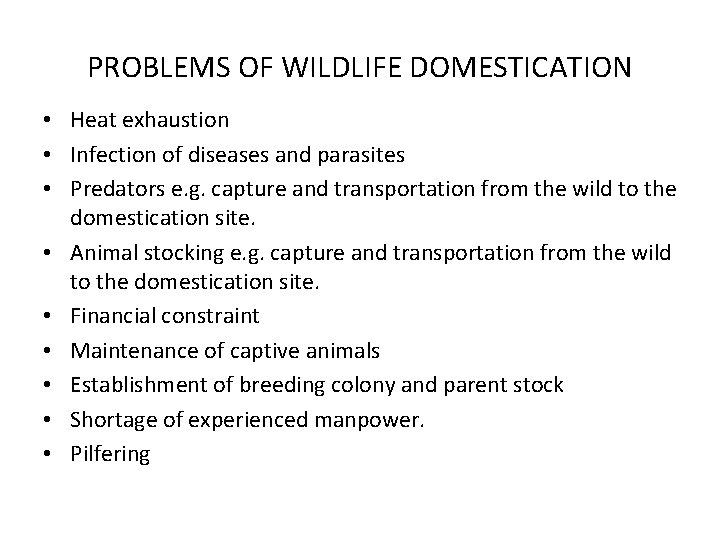 PROBLEMS OF WILDLIFE DOMESTICATION

• Heat exhaustion
• Infection of diseases and parasites
• Predators e.g. capture and transportation from the wild to the domestication site.
• Animal stocking e.g. capture and transportation from the wild to the domestication site.
• Financial constraint
• Maintenance of captive animals
• Establishment of breeding colony and parent stock
• Shortage of experienced manpower.
• Pilfering